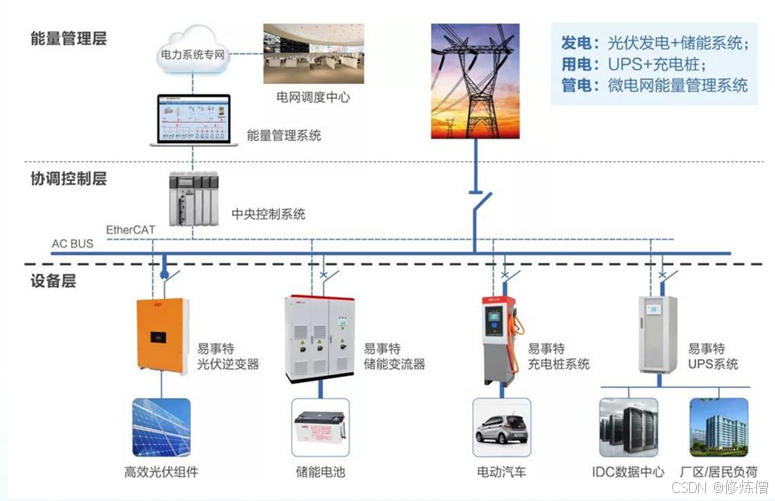 能量管理层

电力系统专网

电网调度中心

能量管理系统

发电：光伏发电+储能系统；
用电：UPS+充电桩；
管电：微电网能量管理系统

协调控制层

中央控制系统

EtherCAT

AC BUS

设备层

易事特
光伏逆变器

易事特
储能变流器

易事特
充电桩系统

易事特
UPS系统

高效光伏组件

储能电池

电动汽车

IDC数据中心

厂区/居民负荷

CSDN @修炼僧